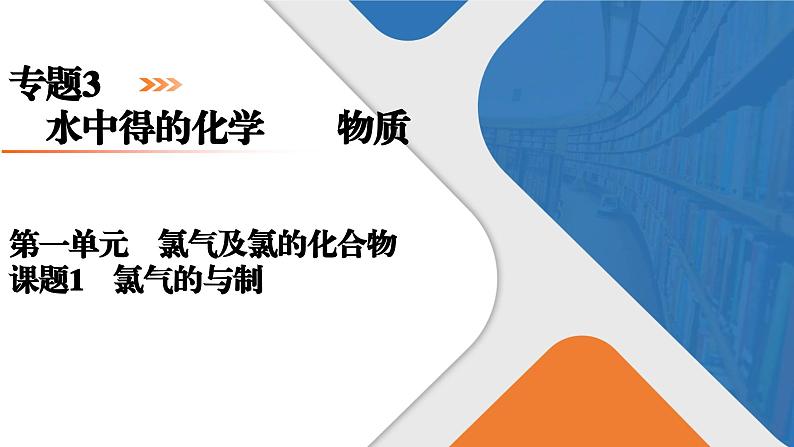 专题3

水中得的化学　　物质

第一单元　氯气及氯的化合物
课题1　氯气的与制